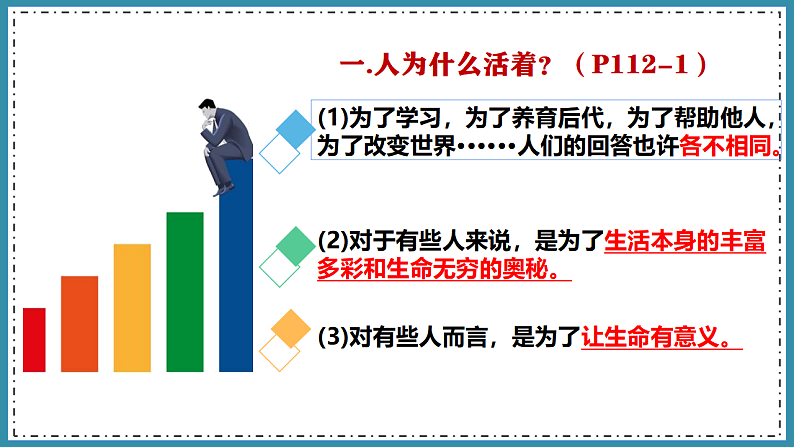 一.人为什么活着？（P112-1）

(1)为了学习，为了养育后代，为了帮助他人，为了改变世界……人们的回答也许各不相同。

(2)对于有些人来说，是为了生活本身的丰富多彩和生命无穷的奥秘。

(3)对有些人而言，是为了让生命有意义。